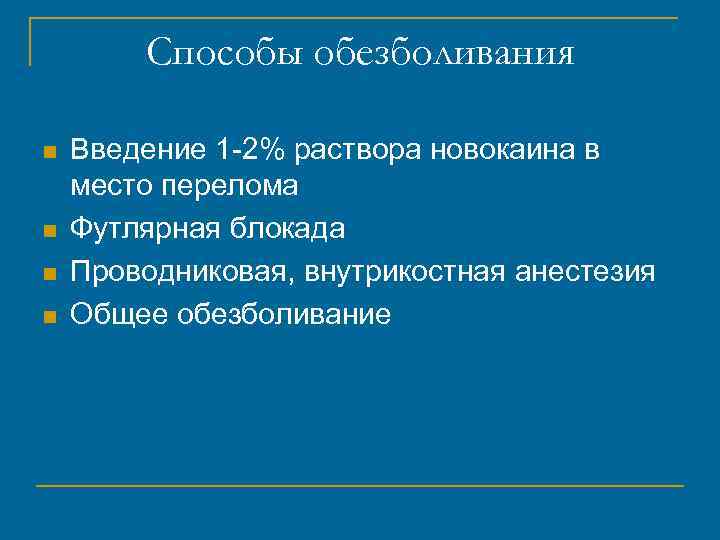 Способы обезболивания

- Введение 1-2% раствора новокаина в место перелома
- Футлярная блокада
- Проводниковая, внутрикостная анестезия
- Общее обезболивание